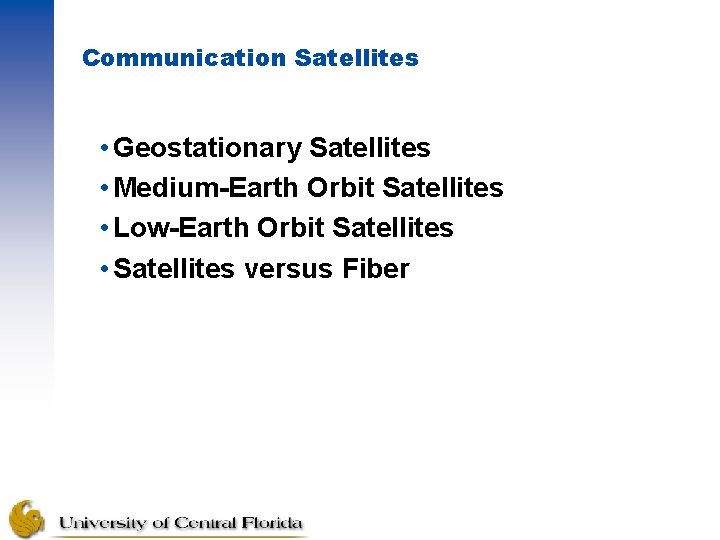 Communication Satellites

• Geostationary Satellites
• Medium-Earth Orbit Satellites
• Low-Earth Orbit Satellites
• Satellites versus Fiber

University of Central Florida